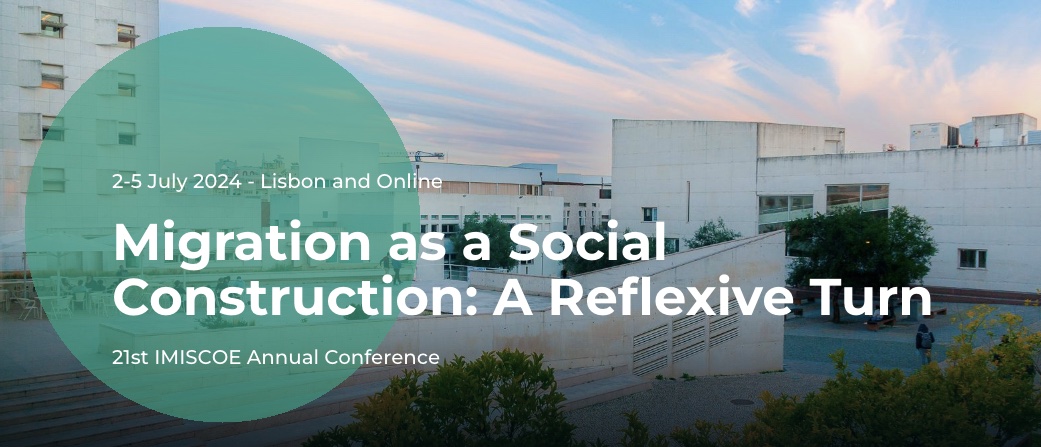 2-5 July 2024 - Lisbon and Online

Migration as a Social Construction: A Reflexive Turn

21st IMISCOE Annual Conference